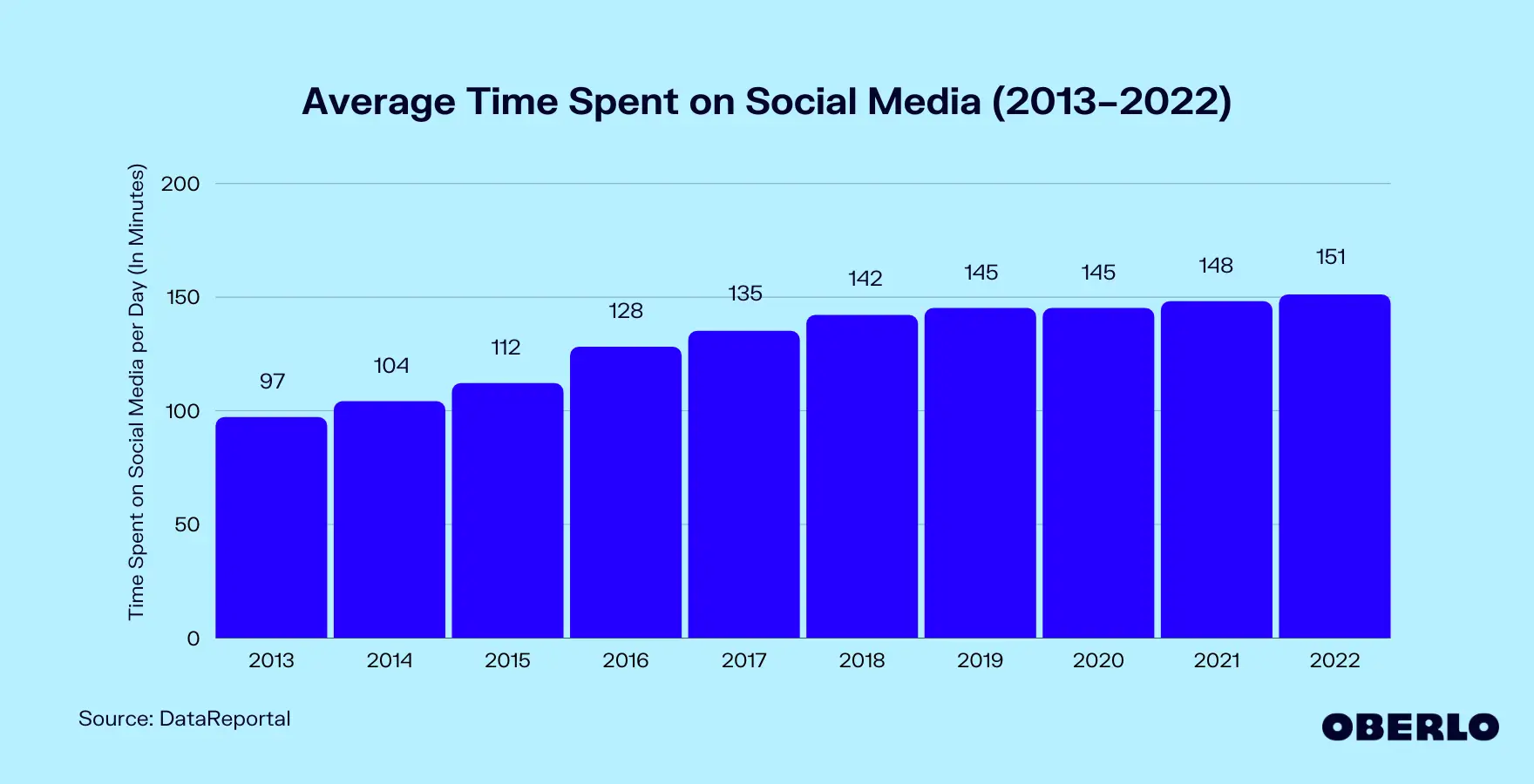 Average Time Spent on Social Media (2013–2022)

Time Spent on Social Media per Day (In Minutes)

200
150
100
50
0

97
104
112
128
135
142
145
145
148
151

2013
2014
2015
2016
2017
2018
2019
2020
2021
2022

Source: DataReportal

OBERLO